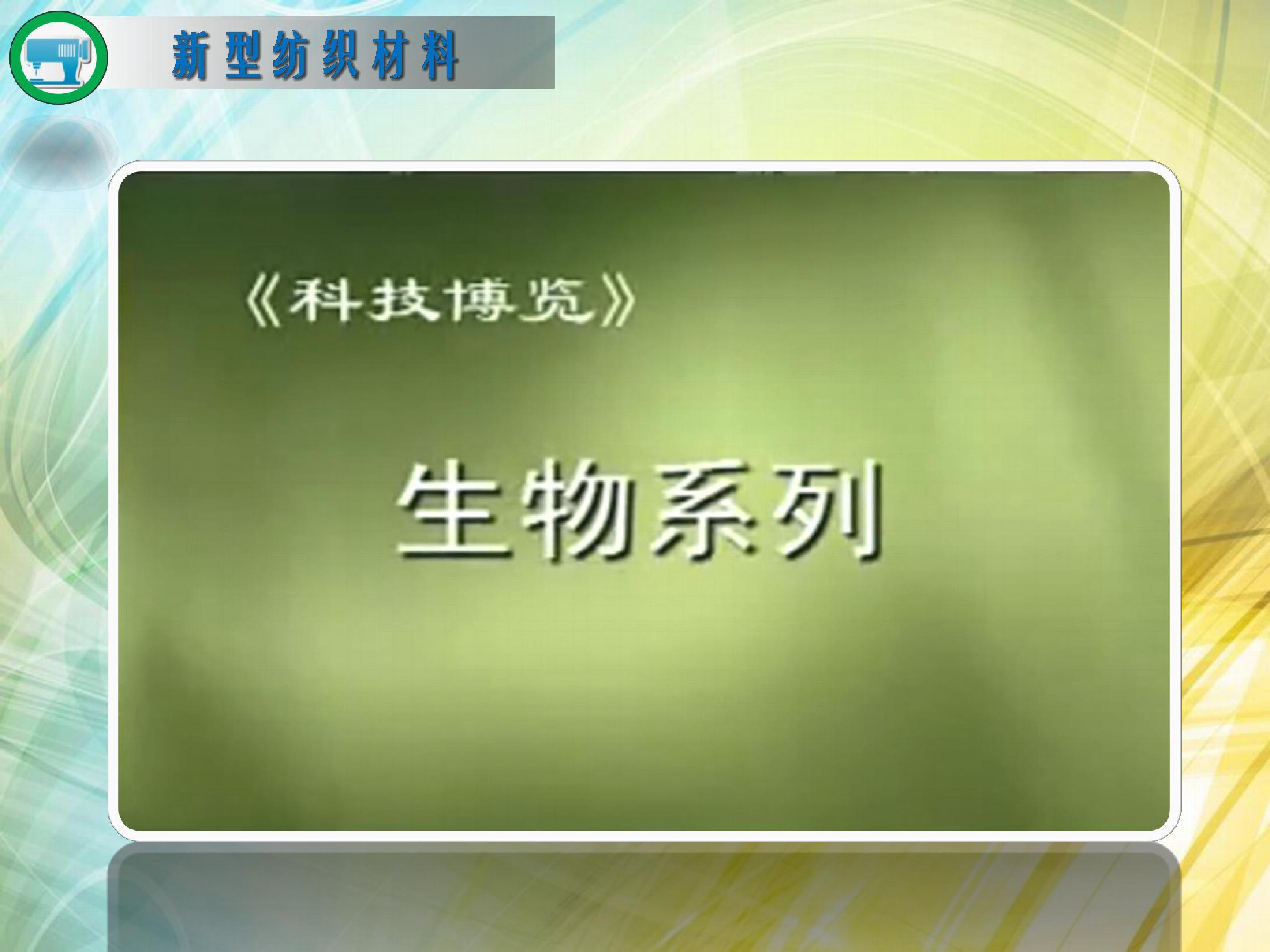 新型纺织材料

《科技博览》

生物系列